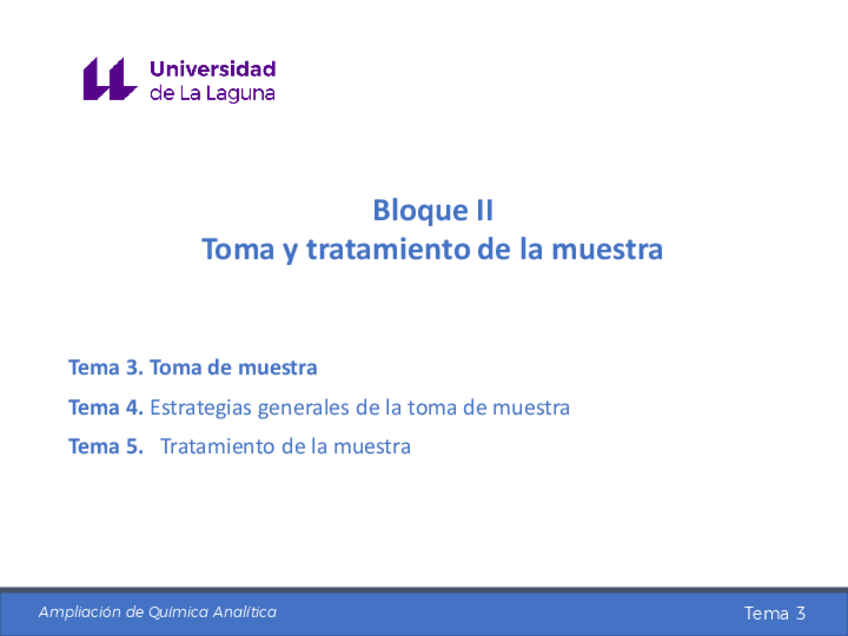 Universidad de La Laguna

Bloque II
Toma y tratamiento de la muestra

Tema 3. Toma de muestra

Tema 4. Estrategias generales de la toma de muestra

Tema 5. Tratamiento de la muestra

Ampliación de Química Analítica

Tema 3